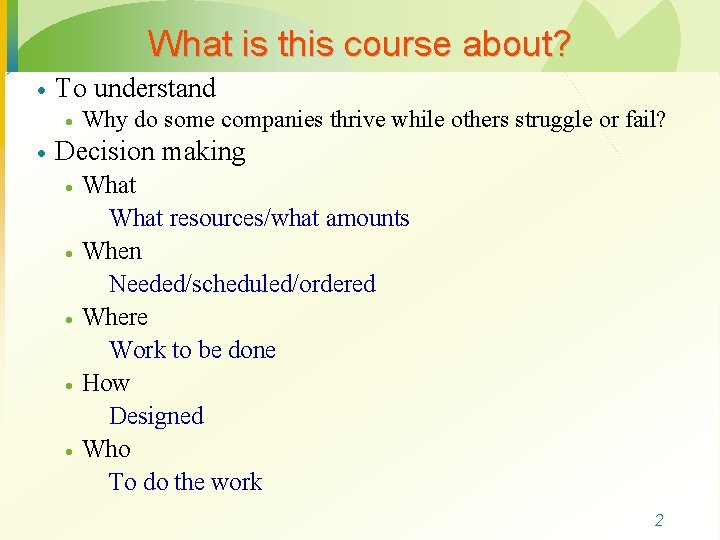 What is this course about?

• To understand
  • Why do some companies thrive while others struggle or fail?
• Decision making
  • What
    What resources/what amounts
  • When
    Needed/scheduled/ordered
  • Where
    Work to be done
  • How
    Designed
  • Who
    To do the work

2